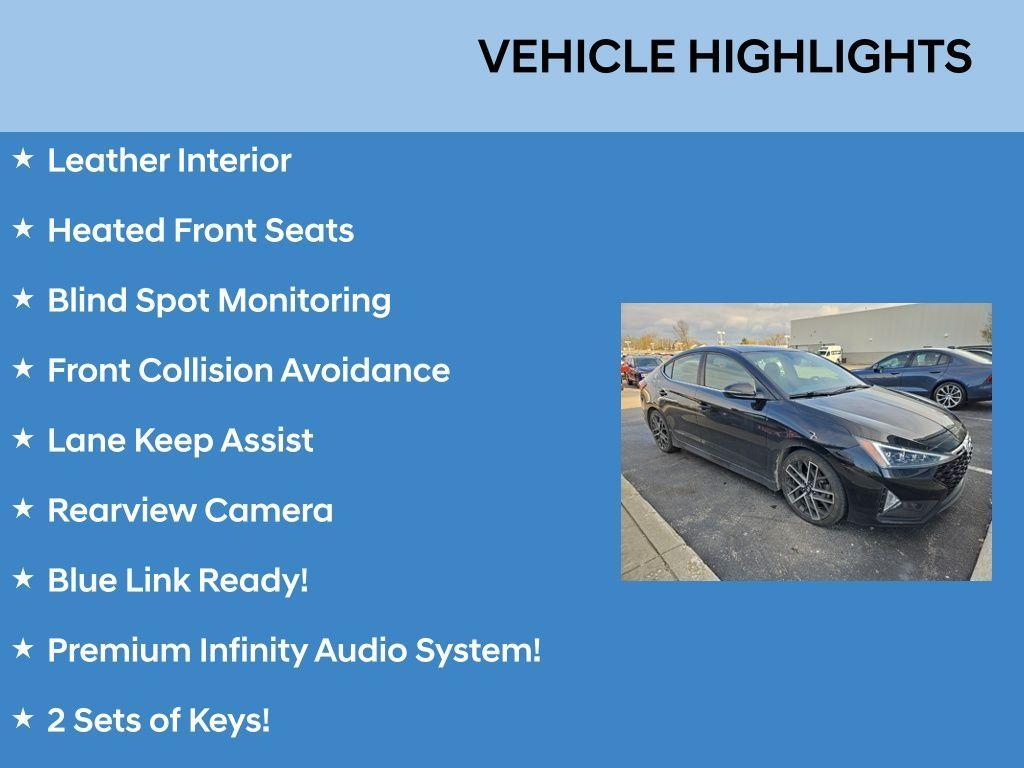 VEHICLE HIGHLIGHTS

★ Leather Interior

★ Heated Front Seats

★ Blind Spot Monitoring

★ Front Collision Avoidance

★ Lane Keep Assist

★ Rearview Camera

★ Blue Link Ready!

★ Premium Infinity Audio System!

★ 2 Sets of Keys!